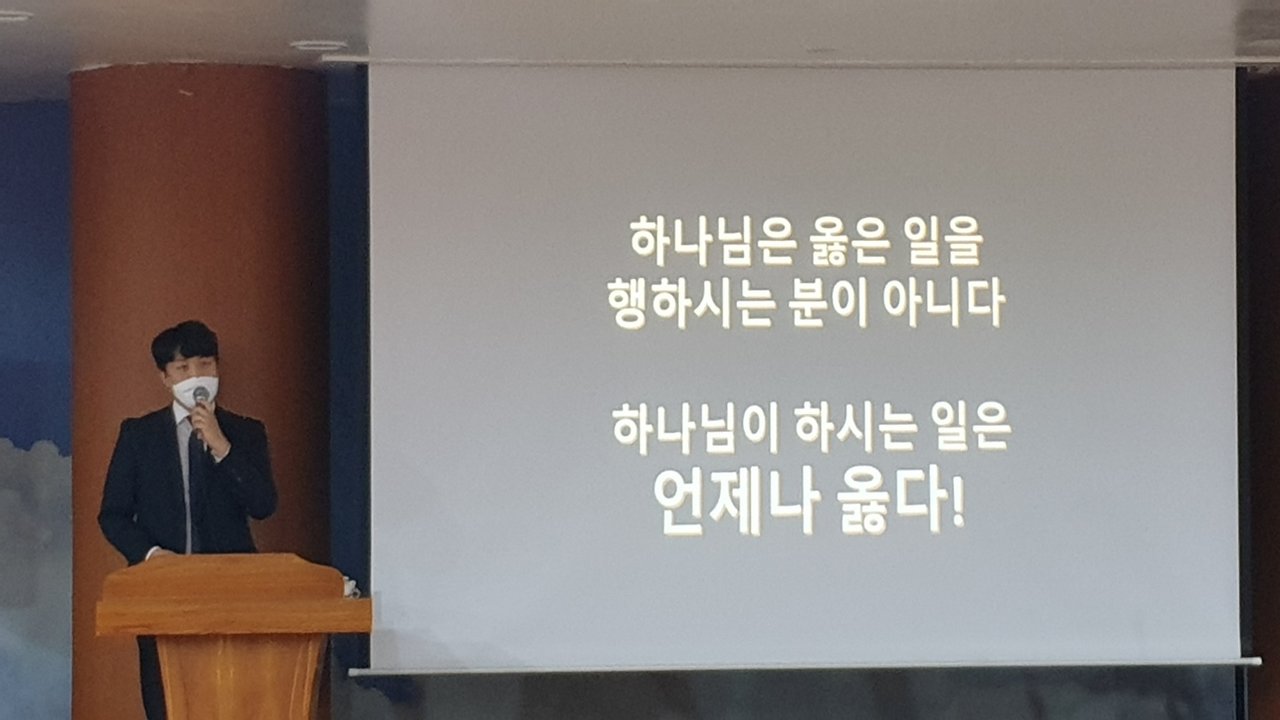 하나님은 옳은 일을 행하시는 분이 아니다

하나님이 하시는 일은 언제나 옳다!